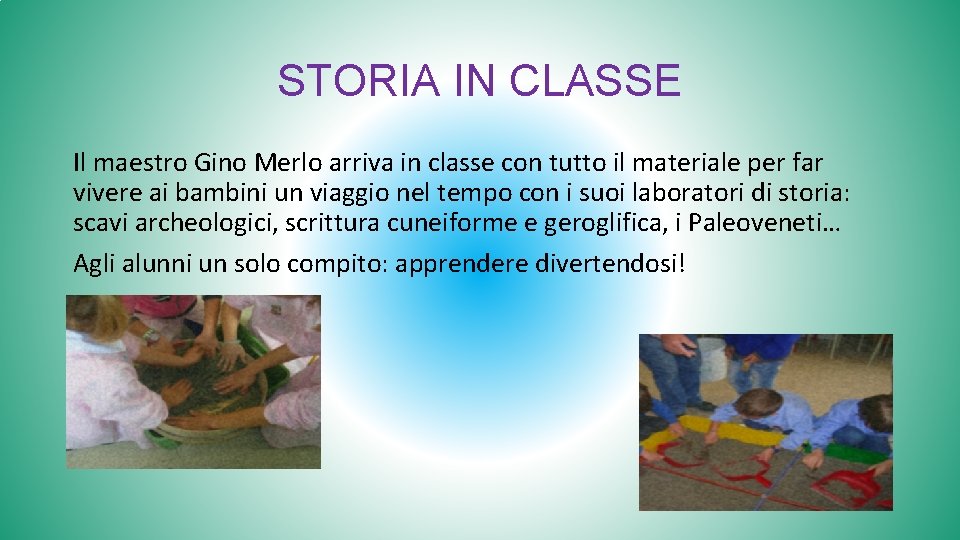 STORIA IN CLASSE

Il maestro Gino Merlo arriva in classe con tutto il materiale per far vivere ai bambini un viaggio nel tempo con i suoi laboratori di storia: scavi archeologici, scrittura cuneiforme e geroglifica, i Paleoveneti…

Agli alunni un solo compito: apprendere divertendosi!